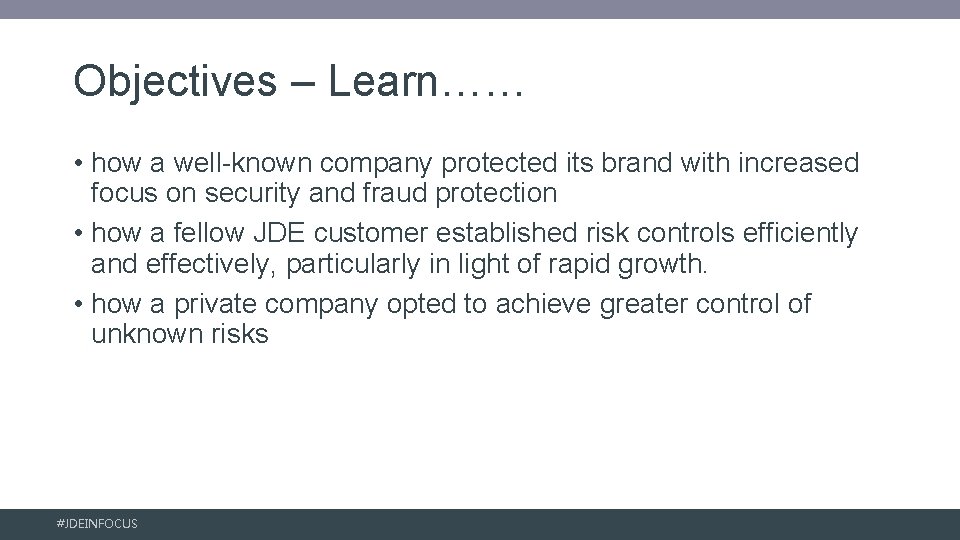 Objectives – Learn……

• how a well-known company protected its brand with increased focus on security and fraud protection
• how a fellow JDE customer established risk controls efficiently and effectively, particularly in light of rapid growth.
• how a private company opted to achieve greater control of unknown risks

#JDEINFOCUS